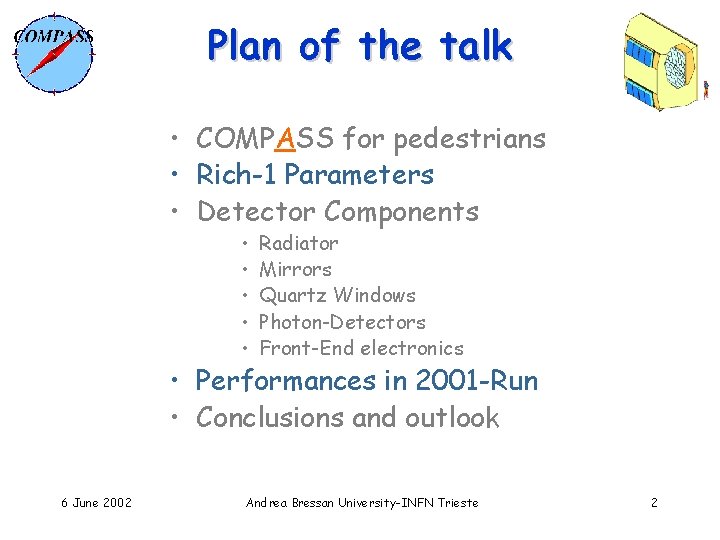 COMPASS

Plan of the talk

• COMPASS for pedestrians
• Rich-1 Parameters
• Detector Components
  • Radiator
  • Mirrors
  • Quartz Windows
  • Photon-Detectors
  • Front-End electronics
• Performances in 2001-Run
• Conclusions and outlook

6 June 2002

Andrea Bressan University-INFN Trieste

2